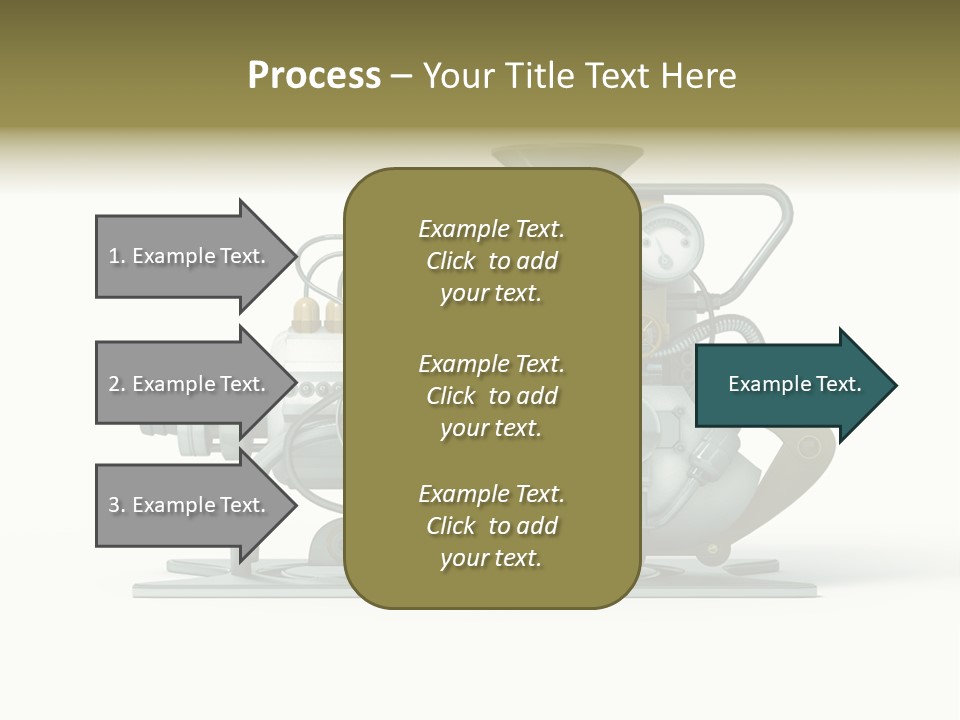 Process – Your Title Text Here

1. Example Text.

2. Example Text.

3. Example Text.

Example Text. Click to add your text.

Example Text. Click to add your text.

Example Text. Click to add your text.

Example Text.